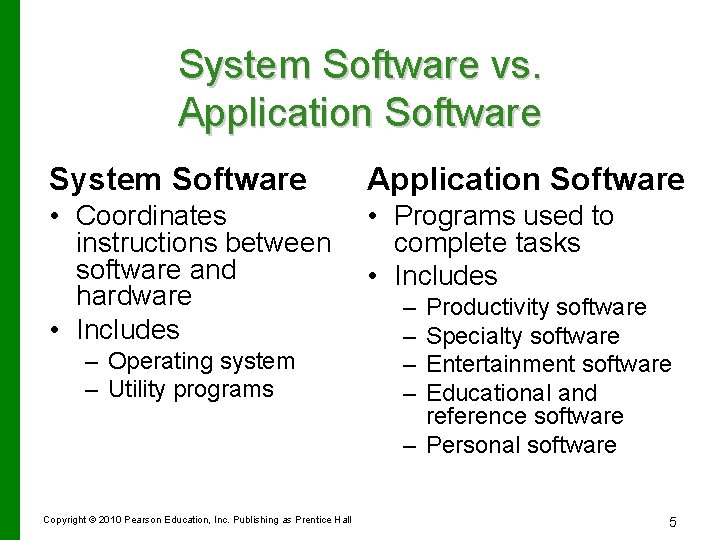 System Software vs. Application Software

System Software
• Coordinates instructions between software and hardware
• Includes
– Operating system
– Utility programs

Application Software
• Programs used to complete tasks
• Includes
– Productivity software
– Specialty software
– Entertainment software
– Educational and reference software
– Personal software

Copyright © 2010 Pearson Education, Inc. Publishing as Prentice Hall

5